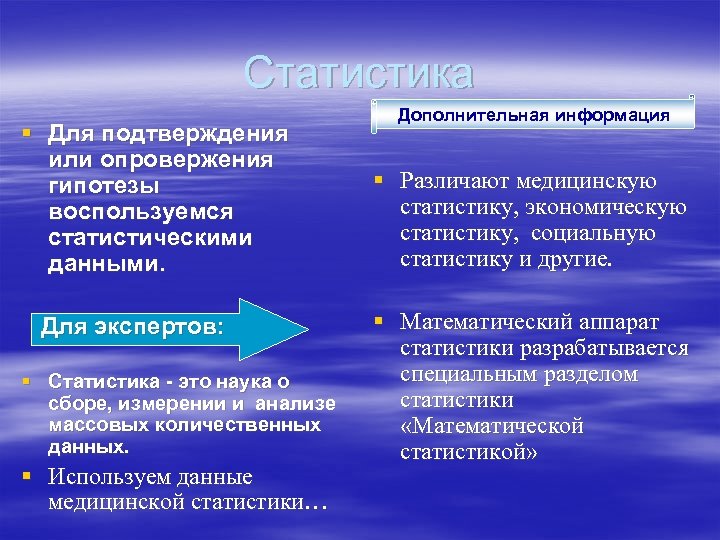 Статистика

Для подтверждения или опровержения гипотезы воспользуемся статистическими данными.

Для экспертов:

Статистика - это наука о сборе, измерении и анализе массовых количественных данных.

Используем данные медицинской статистики…

Дополнительная информация

Различают медицинскую статистику, экономическую статистику, социальную статистику и другие.

Математический аппарат статистики разрабатывается специальным разделом статистики «Математической статистикой»